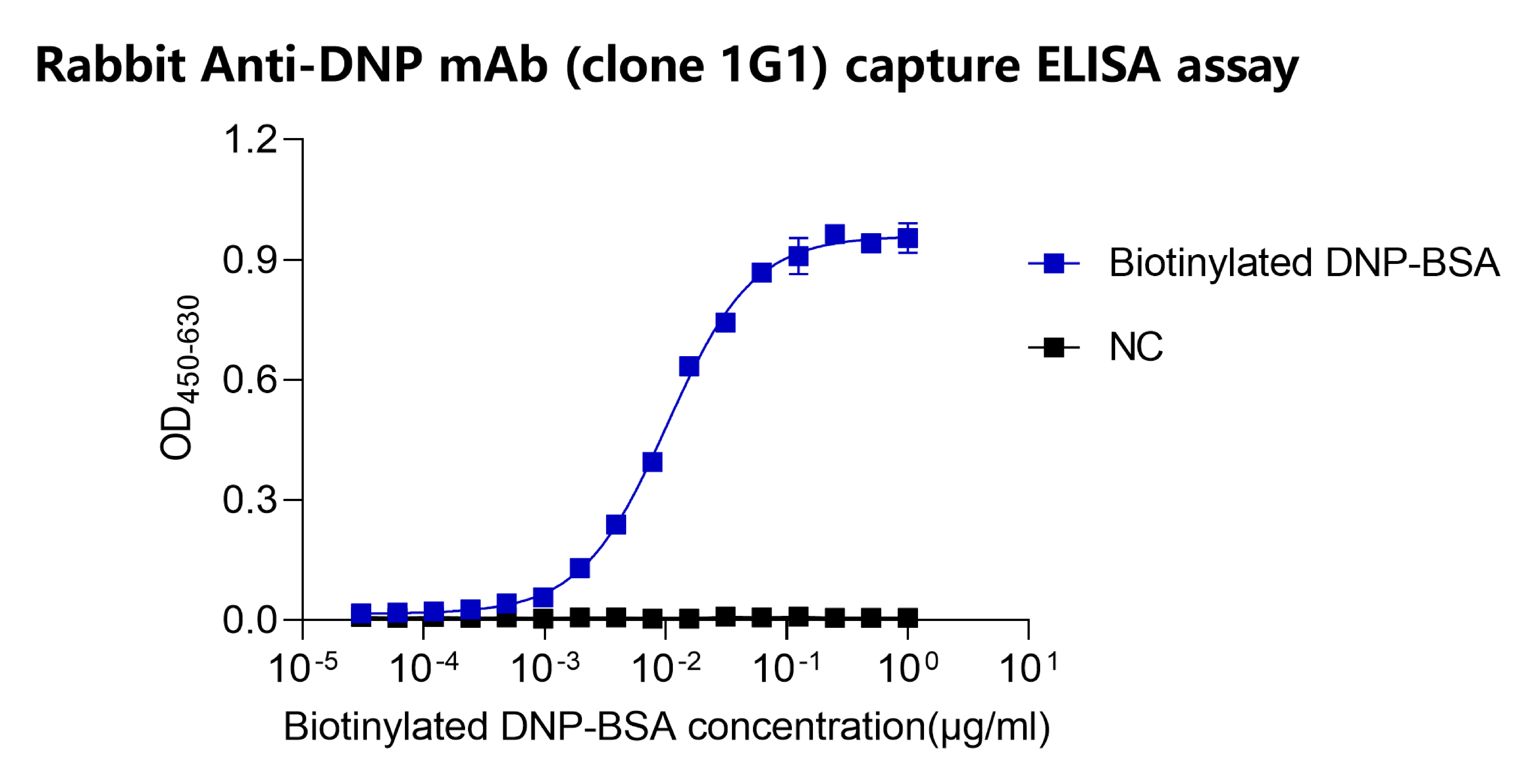 Rabbit Anti-DNP mAb (clone 1G1) capture ELISA assay

1.2
0.9
0.6
0.3
0.0

$OD_{450-630}$

$10^{-5}$ $10^{-4}$ $10^{-3}$ $10^{-2}$ $10^{-1}$ $10^{0}$ $10^{1}$

Biotinylated DNP-BSA concentration(μg/ml)

Biotinylated DNP-BSA
NC